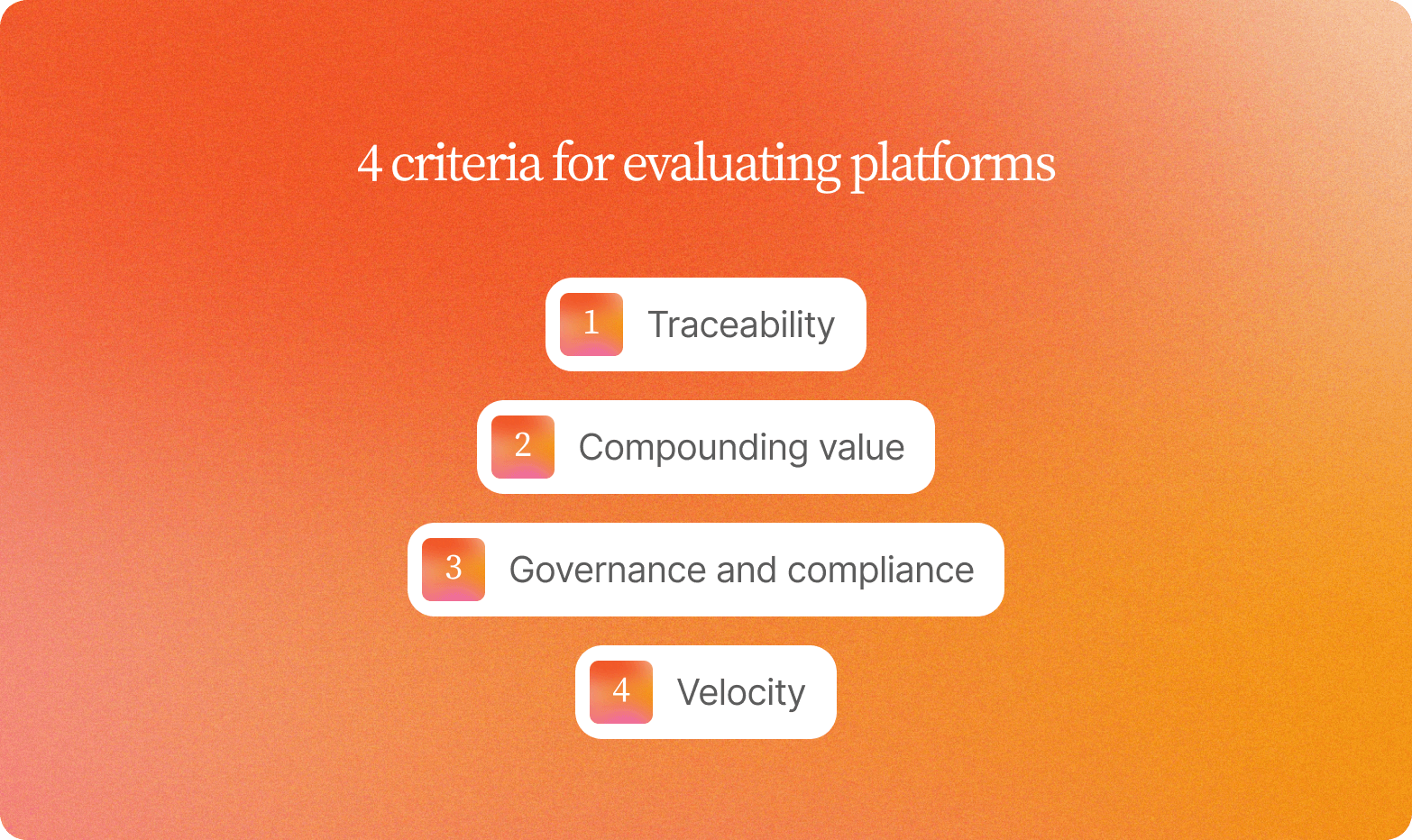 4 criteria for evaluating platforms

1 Traceability

2 Compounding value

3 Governance and compliance

4 Velocity